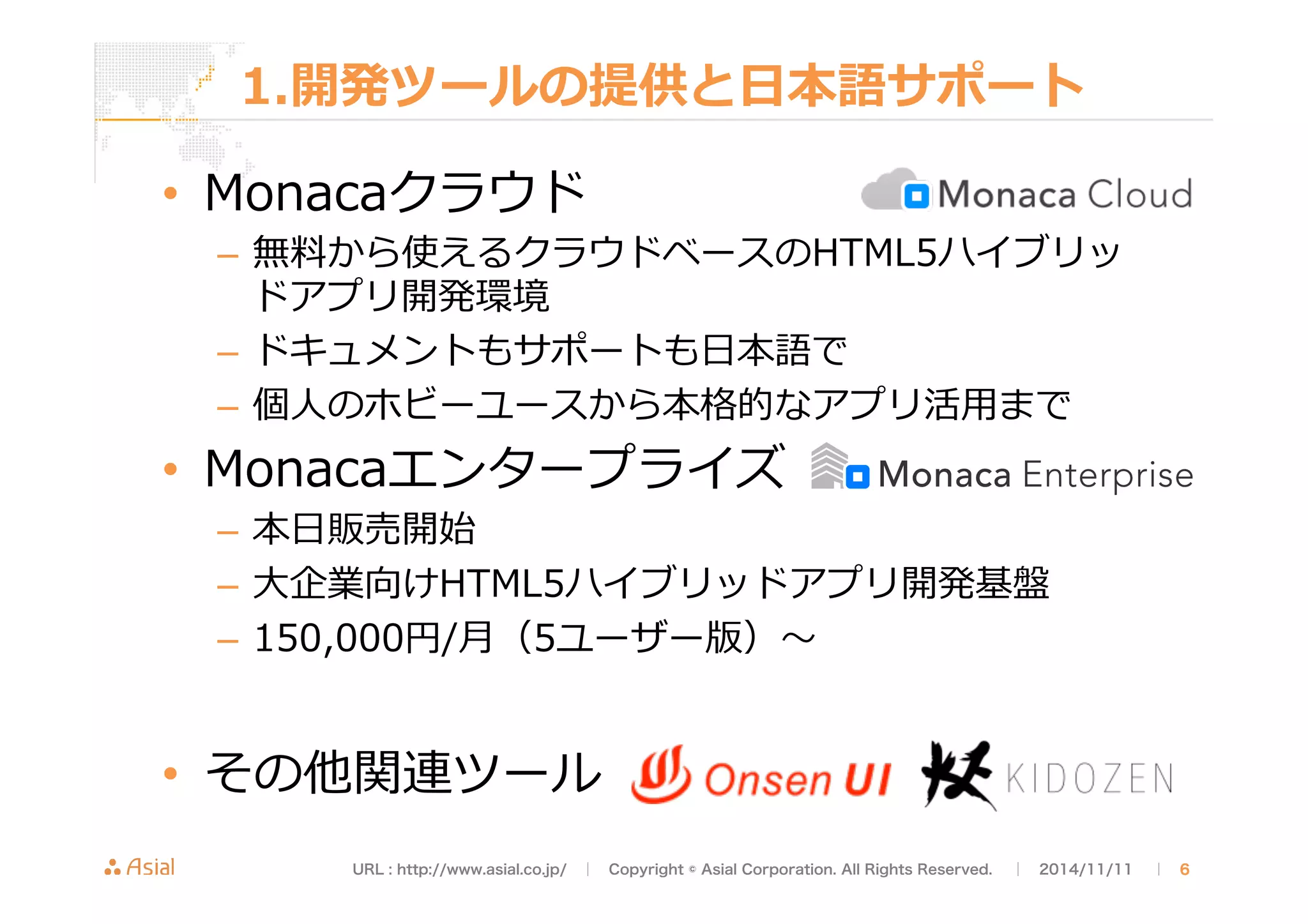 1.開発ツールの提供と日本語サポート

• Monacaクラウド

Monaca Cloud

– 無料から使えるクラウドベースのHTML5ハイブリッドアプリ開発環境
– ドキュメントもサポートも日本語で
– 個人のホビーユースから本格的なアプリ活用まで

• Monacaエンタープライズ

Monaca Enterprise

– 本日販売開始
– 大企業向けHTML5ハイブリッドアプリ開発基盤
– 150,000円/月（5ユーザー版）～

• その他関連ツール

Onsen UI

KIDOZEN

Asial

URL : http://www.asial.co.jp/ | Copyright © Asial Corporation. All Rights Reserved. | 2014/11/11 | 6